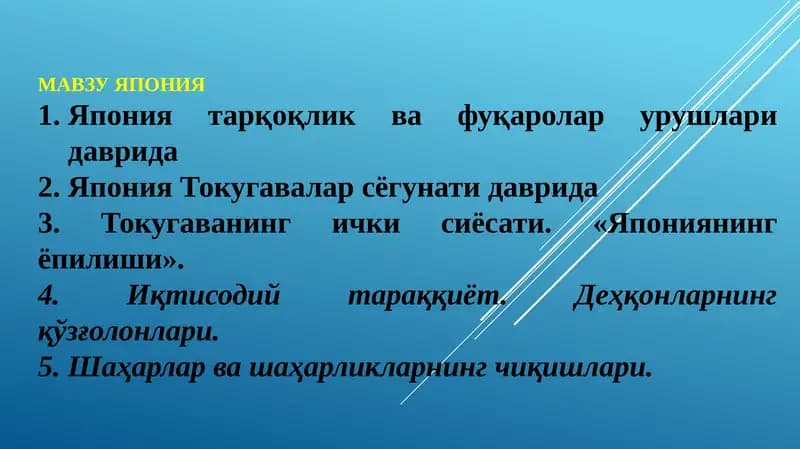 МАВЗУ ЯПОНИЯ

1. Япония тарқоқлик ва фуқаролар урушлари даврида
2. Япония Токугавалар сёгунати даврида
3. Токугаванинг ички сиёсати. «Япониянинг ёпилиши».
4. Иқтисодий тараққиёт. Деҳқонларнинг қўзғолонлари.
5. Шаҳарлар ва шаҳарликларнинг чиқишлари.